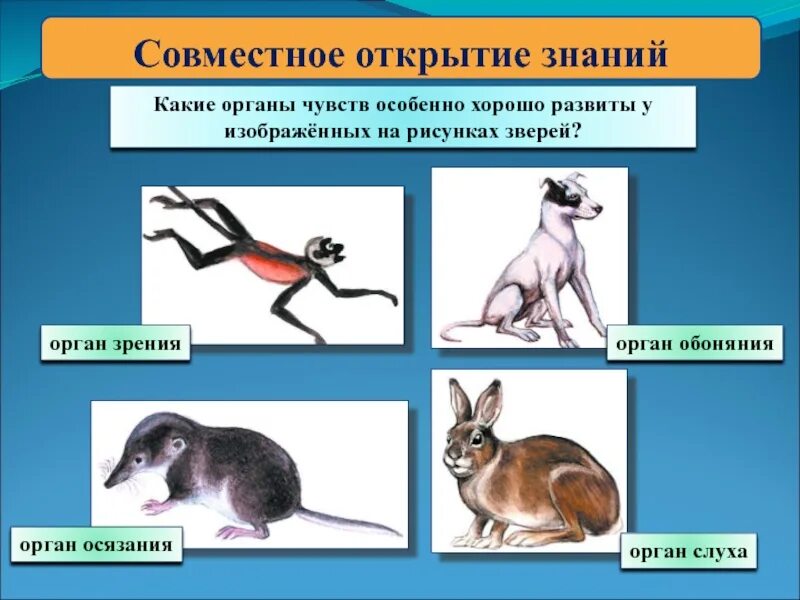 Совместное открытие знаний

Какие органы чувств особенно хорошо развиты у изображённых на рисунках зверей?

орган зрения

орган обоняния

орган осязания

орган слуха